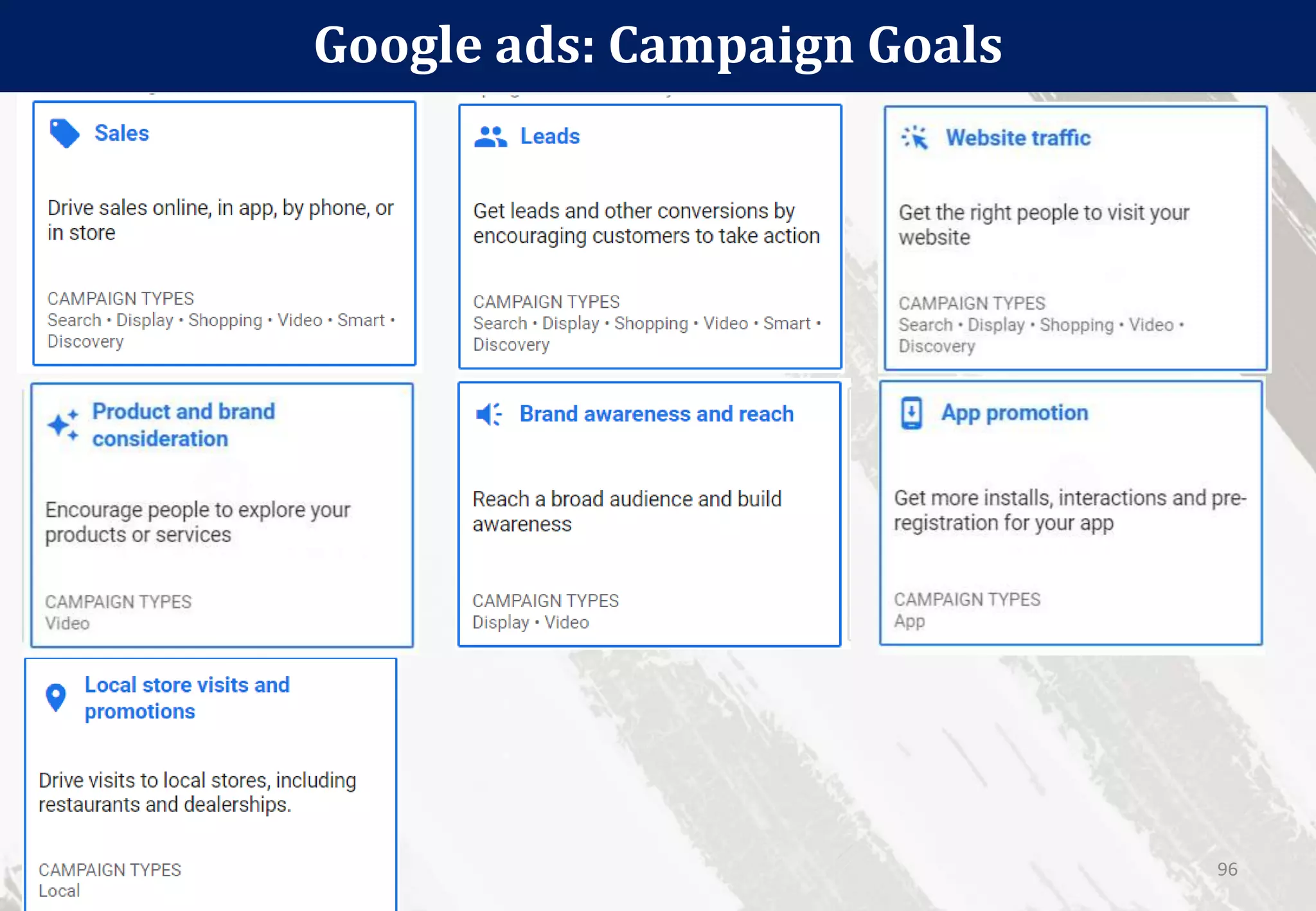 Google ads: Campaign Goals

Sales

Drive sales online, in app, by phone, or in store

CAMPAIGN TYPES
Search • Display • Shopping • Video • Smart • Discovery

Leads

Get leads and other conversions by encouraging customers to take action

CAMPAIGN TYPES
Search • Display • Shopping • Video • Smart • Discovery

Website traffic

Get the right people to visit your website

CAMPAIGN TYPES
Search • Display • Shopping • Video • Discovery

Product and brand consideration

Encourage people to explore your products or services

CAMPAIGN TYPES
Video

Brand awareness and reach

Reach a broad audience and build awareness

CAMPAIGN TYPES
Display • Video

App promotion

Get more installs, interactions and pre-registration for your app

CAMPAIGN TYPES
App

Local store visits and promotions

Drive visits to local stores, including restaurants and dealerships.

CAMPAIGN TYPES
Local

96